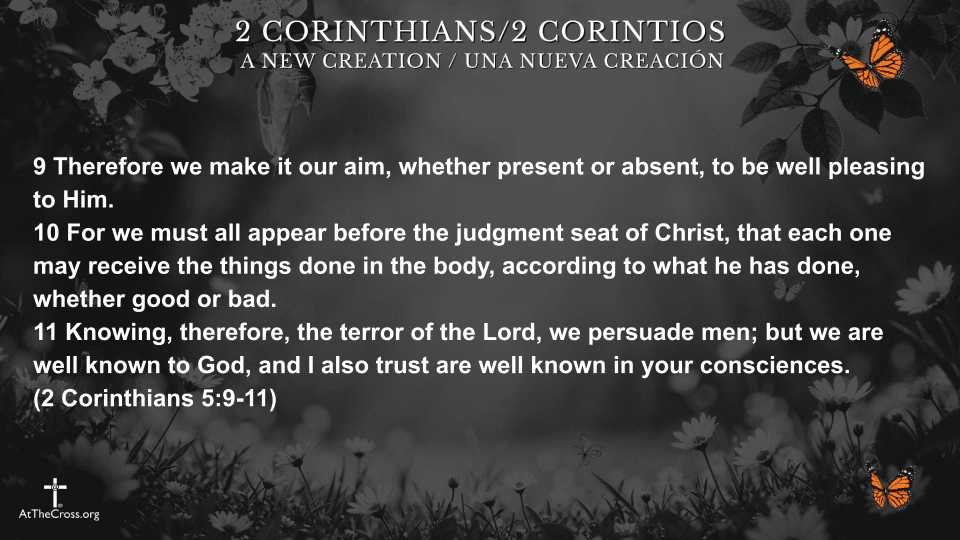 2 CORINTHIANS/2 CORINTIOS
A NEW CREATION / UNA NUEVA CREACIÓN

9 Therefore we make it our aim, whether present or absent, to be well pleasing to Him.
10 For we must all appear before the judgment seat of Christ, that each one may receive the things done in the body, according to what he has done, whether good or bad.
11 Knowing, therefore, the terror of the Lord, we persuade men; but we are well known to God, and I also trust are well known in your consciences.
(2 Corinthians 5:9-11)

AtTheCross.org